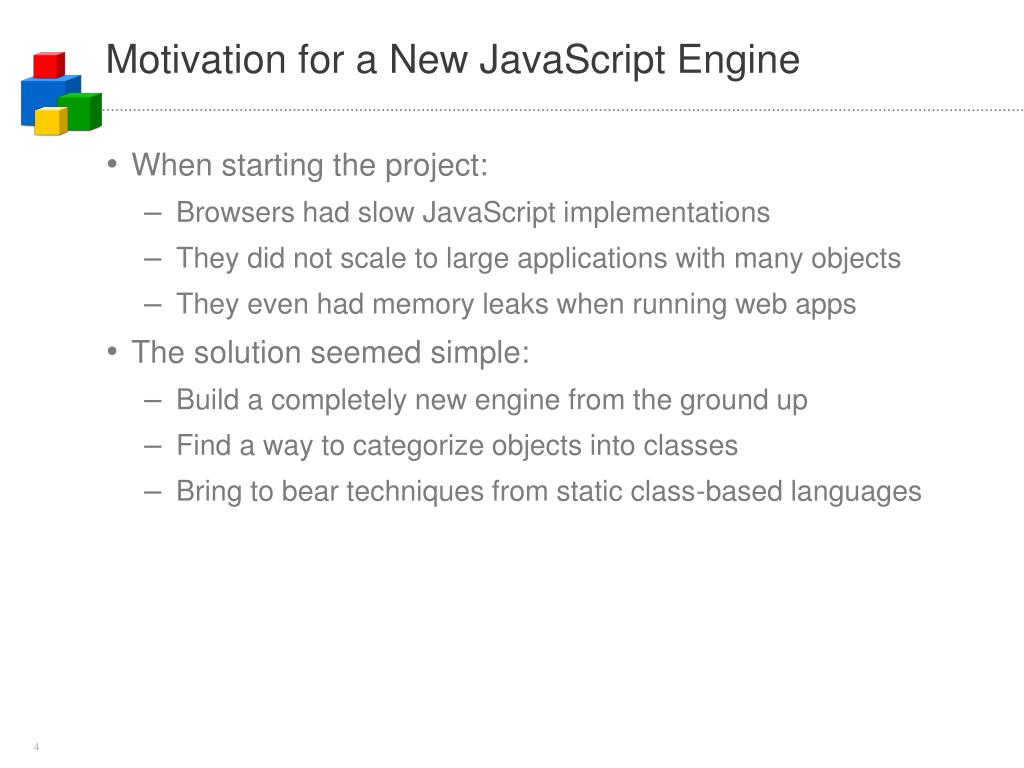 Motivation for a New JavaScript Engine

• When starting the project:
– Browsers had slow JavaScript implementations
– They did not scale to large applications with many objects
– They even had memory leaks when running web apps

• The solution seemed simple:
– Build a completely new engine from the ground up
– Find a way to categorize objects into classes
– Bring to bear techniques from static class-based languages

4